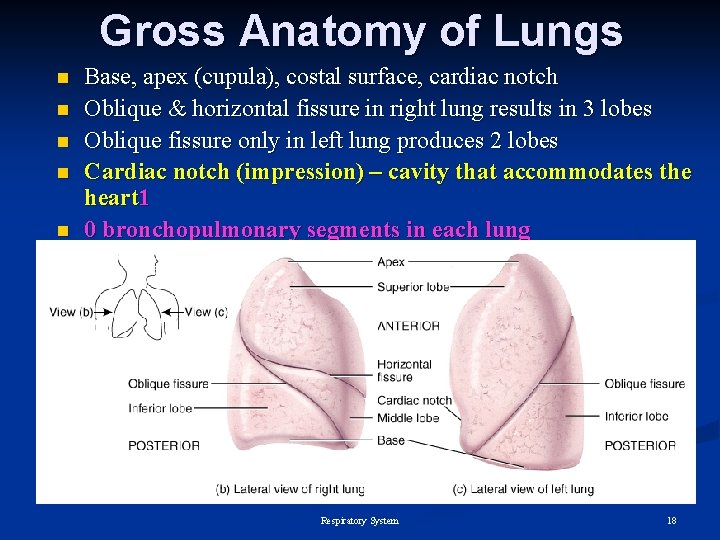 Gross Anatomy of Lungs

Base, apex (cupula), costal surface, cardiac notch

Oblique & horizontal fissure in right lung results in 3 lobes

Oblique fissure only in left lung produces 2 lobes

Cardiac notch (impression) – cavity that accommodates the heart1

0 bronchopulmonary segments in each lung

View (b)

View (c)

Apex

Superior lobe

ANTERIOR

Horizontal fissure

Oblique fissure

Inferior lobe

Cardiac notch

Middle lobe

Base

POSTERIOR

Oblique fissure

Inferior lobe

POSTERIOR

(b) Lateral view of right lung

(c) Lateral view of left lung

Respiratory System

18